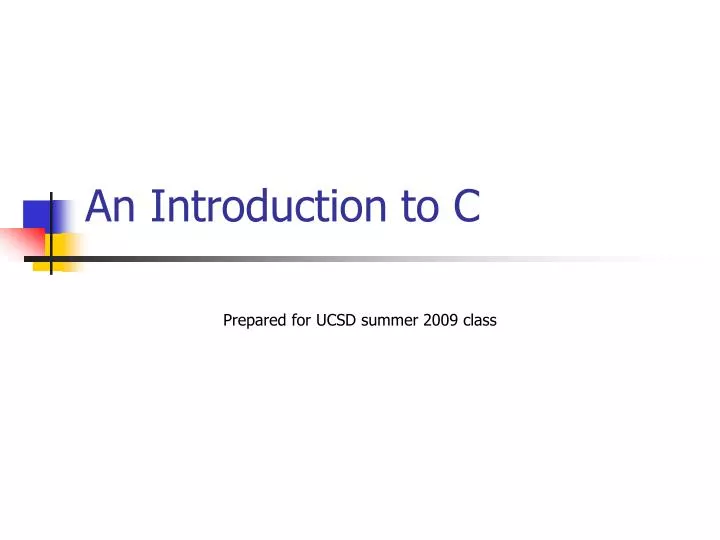 An Introduction to C

Prepared for UCSD summer 2009 class